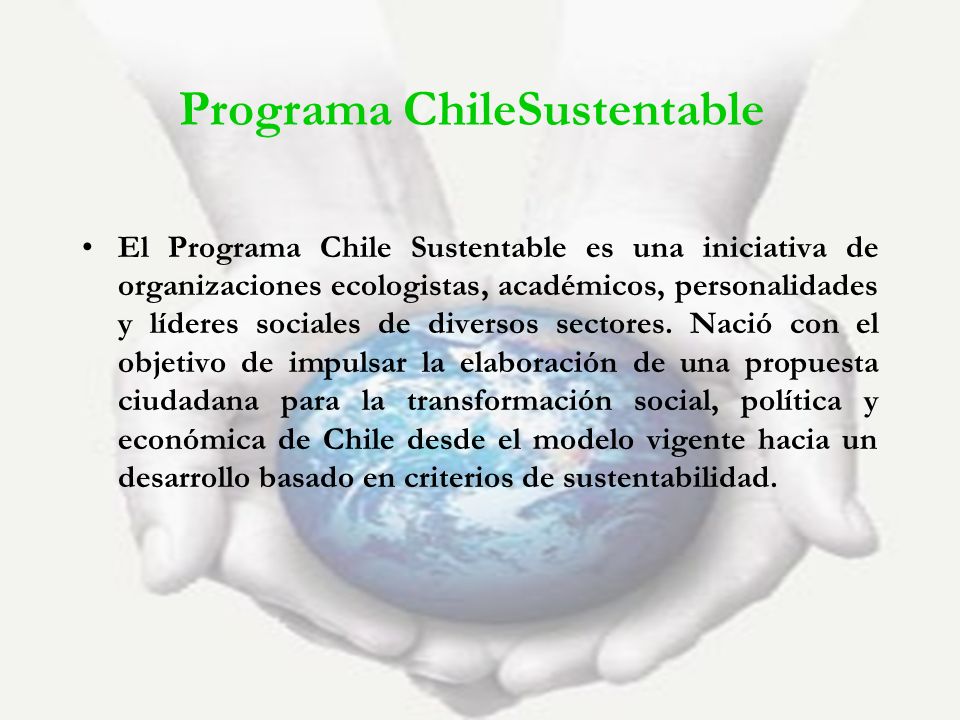 Programa ChileSustentable

• El Programa Chile Sustentable es una iniciativa de organizaciones ecologistas, académicos, personalidades y líderes sociales de diversos sectores. Nació con el objetivo de impulsar la elaboración de una propuesta ciudadana para la transformación social, política y económica de Chile desde el modelo vigente hacia un desarrollo basado en criterios de sustentabilidad.